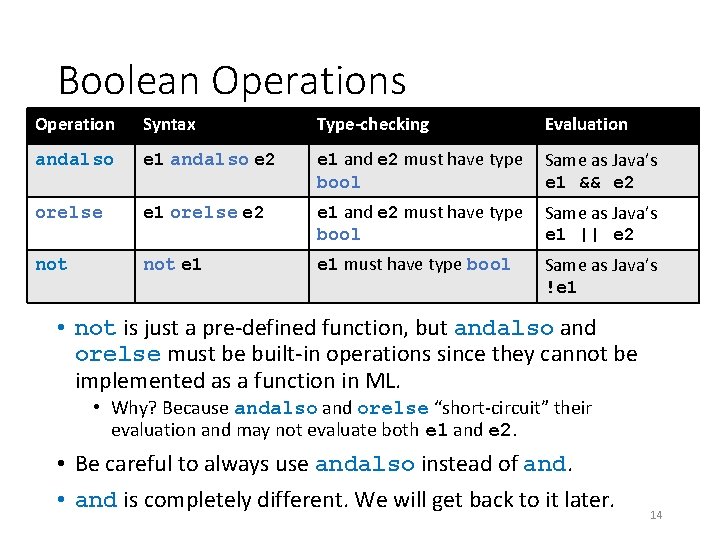 Boolean Operations

| Operation | Syntax | Type-checking | Evaluation |
|---|---|---|---|
| andalso | e1 andalso e2 | e1 and e2 must have type bool | Same as Java's e1 && e2 |
| orelse | e1 orelse e2 | e1 and e2 must have type bool | Same as Java's e1 \|\| e2 |
| not | not e1 | e1 must have type bool | Same as Java's !e1 |

• not is just a pre-defined function, but andalso and orelse must be built-in operations since they cannot be implemented as a function in ML.

• Why? Because andalso and orelse "short-circuit" their evaluation and may not evaluate both e1 and e2.

• Be careful to always use andalso instead of and.

• and is completely different. We will get back to it later.

14